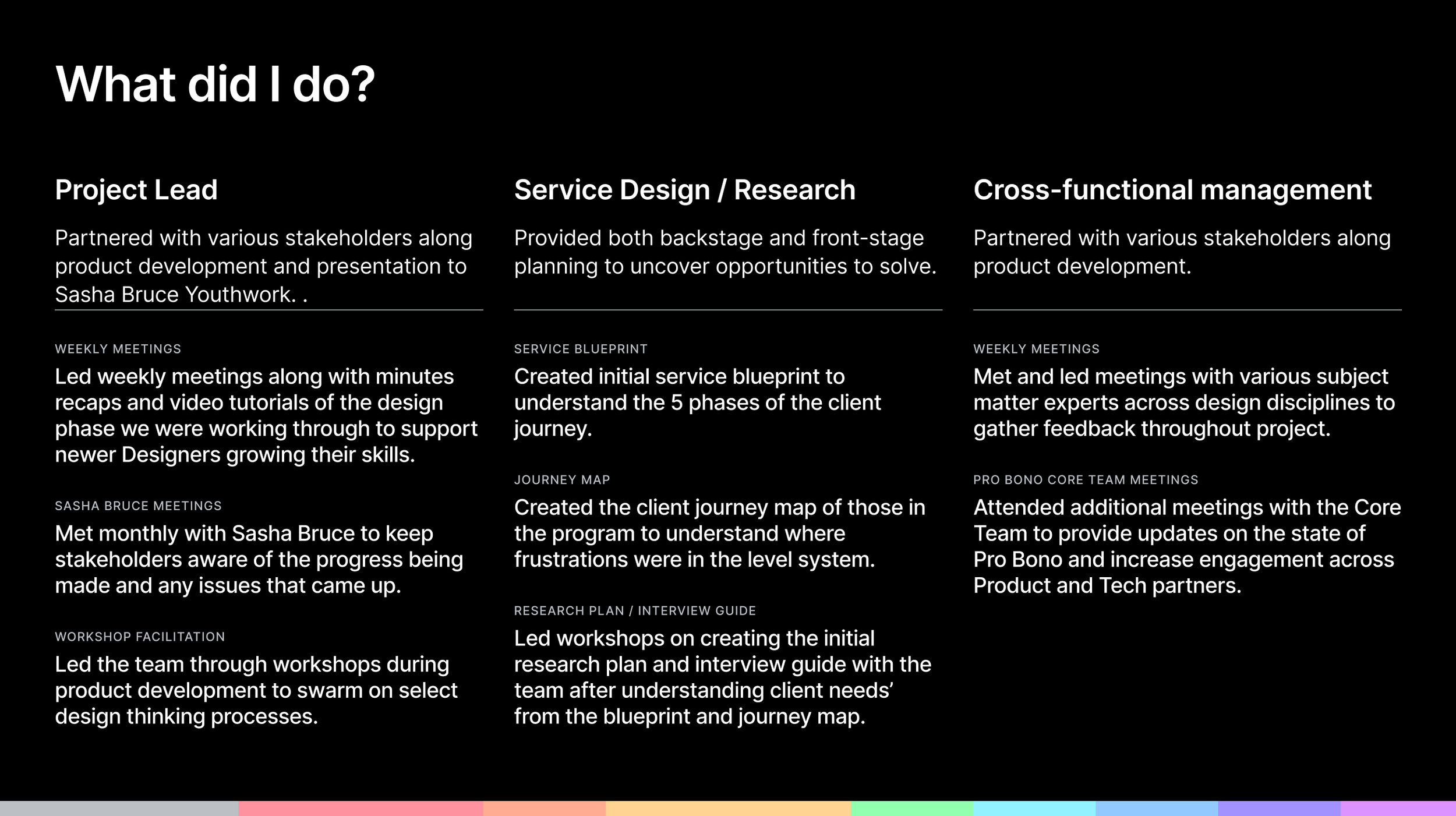 What did I do?

Project Lead

Partnered with various stakeholders along product development and presentation to Sasha Bruce Youthwork. .

WEEKLY MEETINGS

Led weekly meetings along with minutes recaps and video tutorials of the design phase we were working through to support newer Designers growing their skills.

SASHA BRUCE MEETINGS

Met monthly with Sasha Bruce to keep stakeholders aware of the progress being made and any issues that came up.

WORKSHOP FACILITATION

Led the team through workshops during product development to swarm on select design thinking processes.

Service Design / Research

Provided both backstage and front-stage planning to uncover opportunities to solve.

SERVICE BLUEPRINT

Created initial service blueprint to understand the 5 phases of the client journey.

JOURNEY MAP

Created the client journey map of those in the program to understand where frustrations were in the level system.

RESEARCH PLAN / INTERVIEW GUIDE

Led workshops on creating the initial research plan and interview guide with the team after understanding client needs' from the blueprint and journey map.

Cross-functional management

Partnered with various stakeholders along product development.

WEEKLY MEETINGS

Met and led meetings with various subject matter experts across design disciplines to gather feedback throughout project.

PRO BONO CORE TEAM MEETINGS

Attended additional meetings with the Core Team to provide updates on the state of Pro Bono and increase engagement across Product and Tech partners.